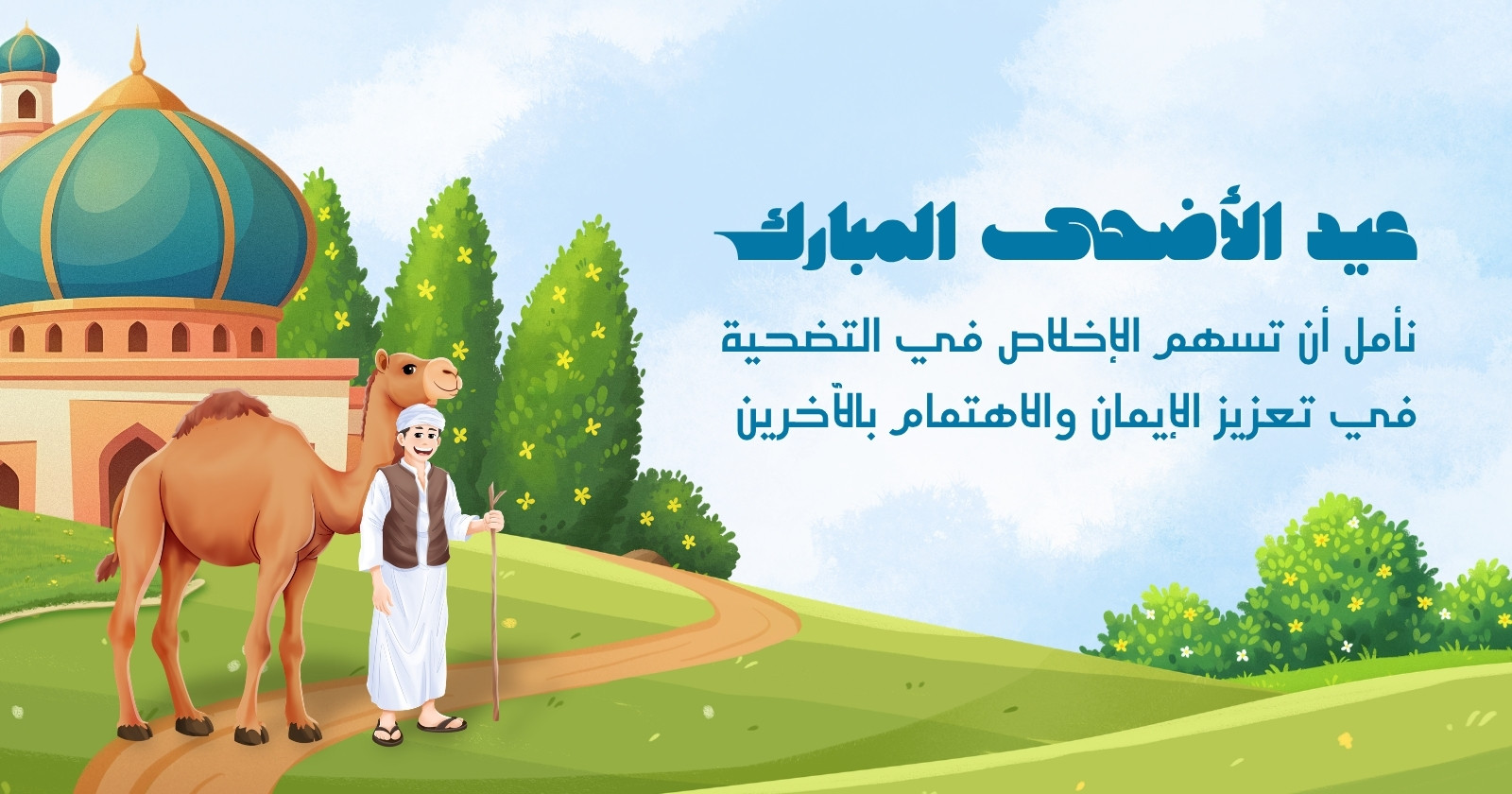 عيد الأضحى المبارك

نأمل أن تسهم الإخلاص في التضحية في تعزيز الإيمان والاهتمام بالآخرين